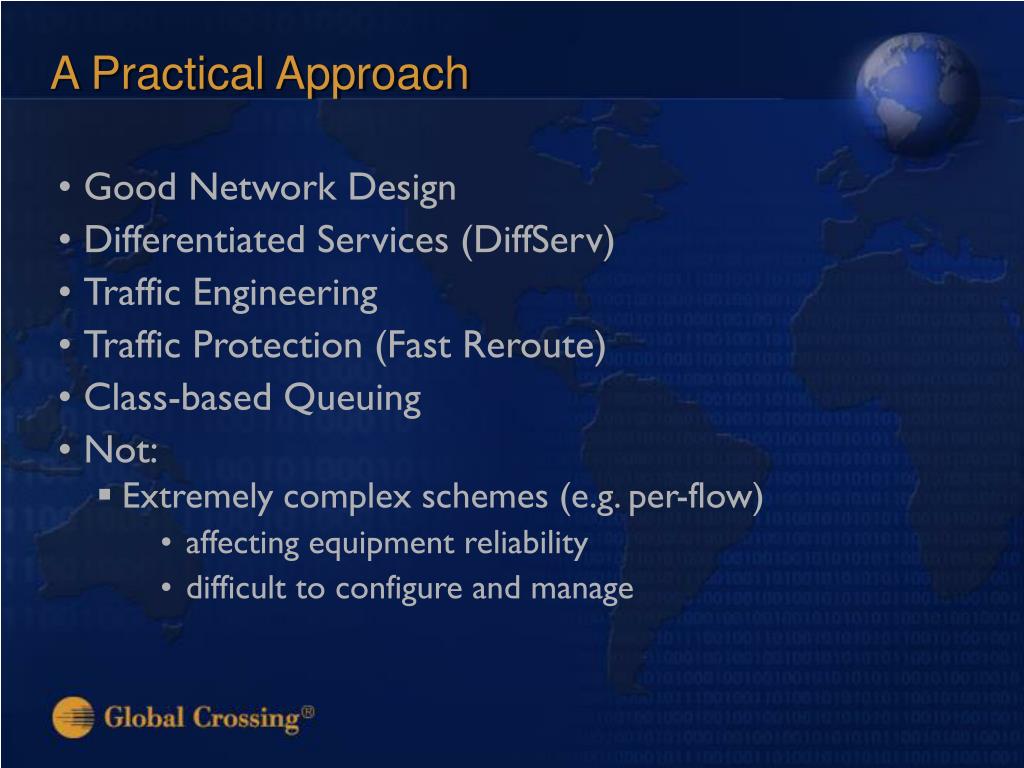 A Practical Approach

• Good Network Design
• Differentiated Services (DiffServ)
• Traffic Engineering
• Traffic Protection (Fast Reroute)
• Class-based Queuing
• Not:
▪ Extremely complex schemes (e.g. per-flow)
• affecting equipment reliability
• difficult to configure and manage

Global Crossing®